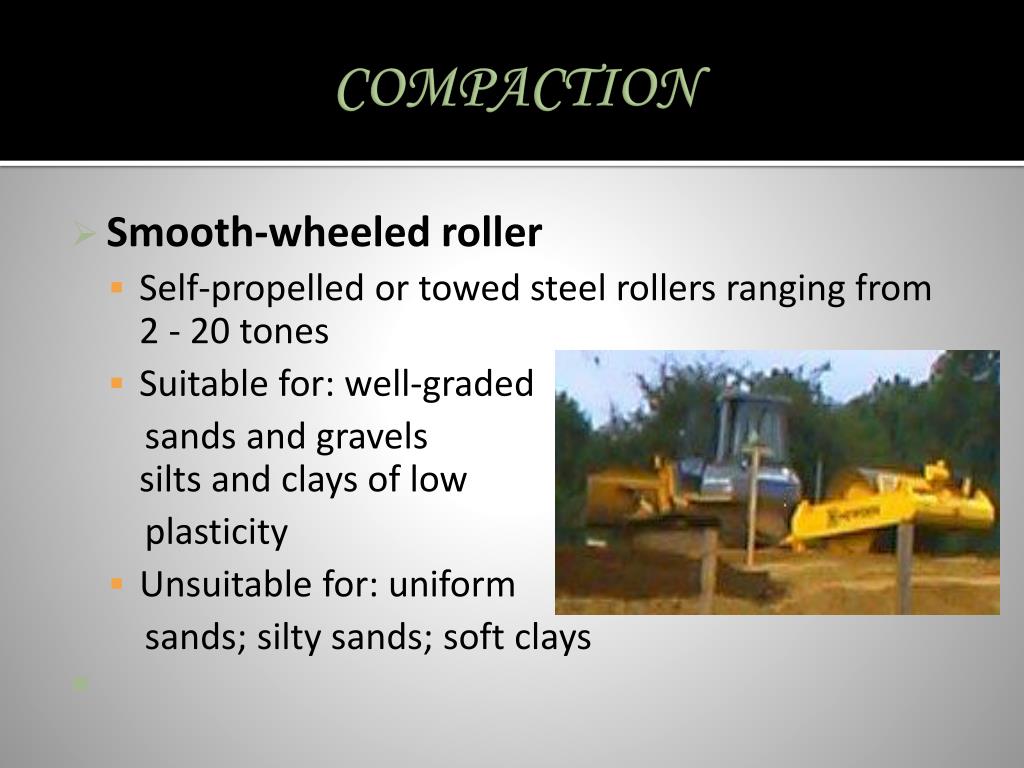 COMPACTION

Smooth-wheeled roller

Self-propelled or towed steel rollers ranging from 2 - 20 tones

Suitable for: well-graded sands and gravels silts and clays of low plasticity

Unsuitable for: uniform sands; silty sands; soft clays